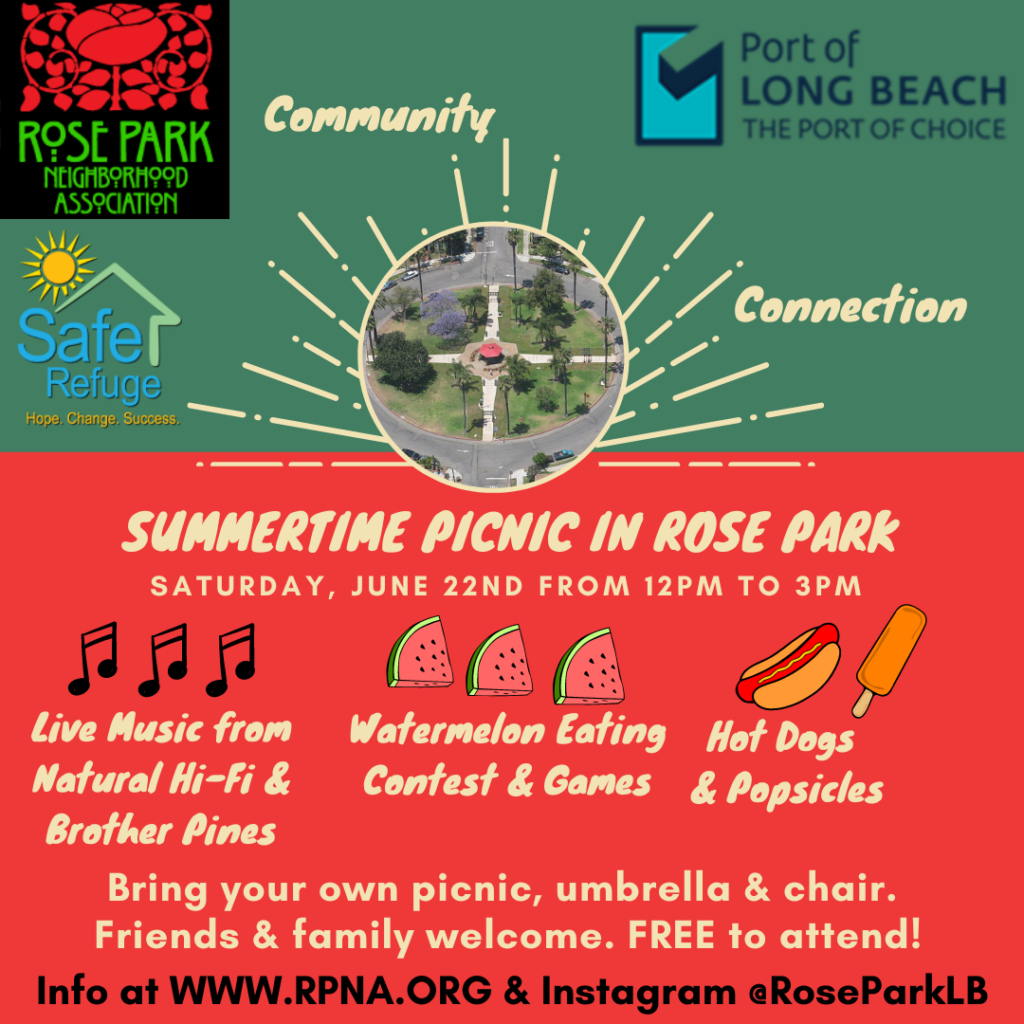 ROSE PARK
NEIGHBORHOOD ASSOCIATION

Community

Port of
LONG BEACH
THE PORT OF CHOICE

Safe Refuge
Hope. Change. Success.

Connection

SUMMERTIME PICNIC IN ROSE PARK

SATURDAY, JUNE 22ND FROM 12PM TO 3PM

Live Music from Natural Hi-Fi & Brother Pines

Watermelon Eating Contest & Games

Hot Dogs & Popsicles

Bring your own picnic, umbrella & chair. Friends & family welcome. FREE to attend!

Info at WWW.RPNA.ORG & Instagram @RoseParkLB